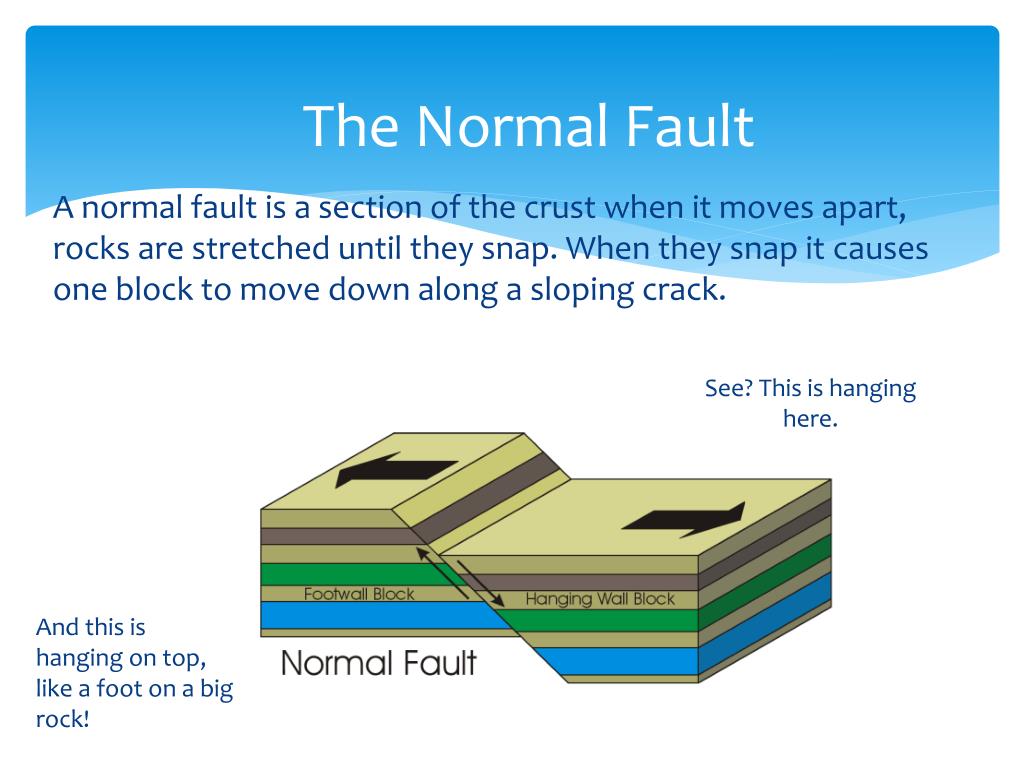 The Normal Fault

A normal fault is a section of the crust when it moves apart, rocks are stretched until they snap. When they snap it causes one block to move down along a sloping crack.

See? This is hanging here.

Footwall Block

Hanging Wall Block

Normal Fault

And this is hanging on top, like a foot on a big rock!